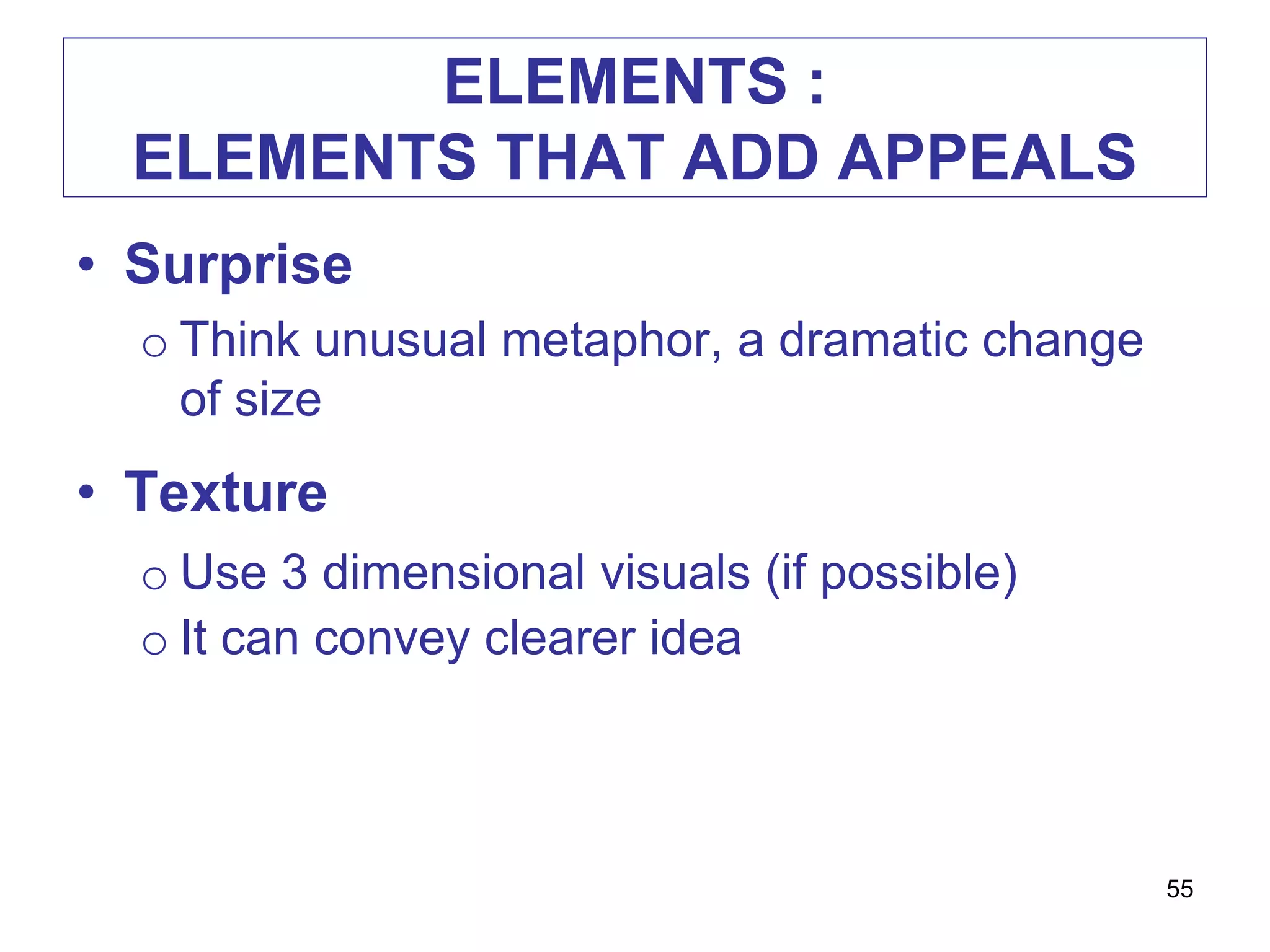 ELEMENTS :
ELEMENTS THAT ADD APPEALS

• Surprise
 o Think unusual metaphor, a dramatic change of size

• Texture
 o Use 3 dimensional visuals (if possible)
 o It can convey clearer idea

55